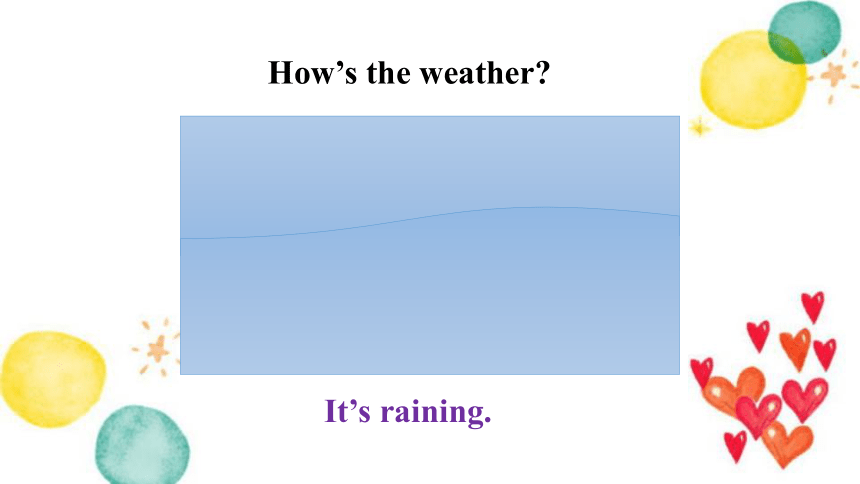 How’s the weather?

It’s raining.